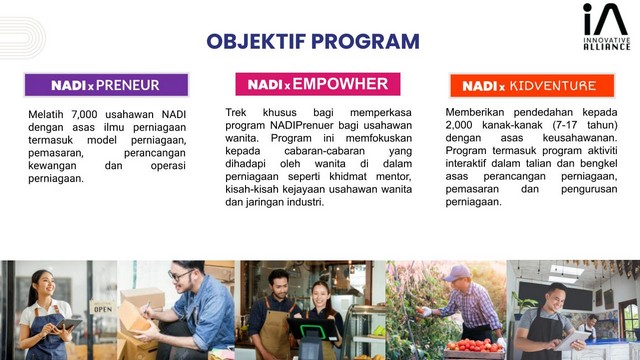 iA
INNOVATIVE ALLIANCE

OBJEKTIF PROGRAM

NADI x PRENEUR

Melatih 7,000 usahawan NADI dengan asas ilmu perniagaan termasuk model perniagaan, pemasaran, perancangan kewangan dan operasi perniagaan.

NADI x EMPOWHER

Trek khusus bagi memperkasa program NADIPrenuer bagi usahawan wanita. Program ini memfokuskan kepada cabaran-cabaran yang dihadapi oleh wanita di dalam perniagaan seperti khidmat mentor, kisah-kisah kejayaan usahawan wanita dan jaringan industri.

NADI x KIDVENTURE

Memberikan pendedahan kepada 2,000 kanak-kanak (7-17 tahun) dengan asas keusahawanan. Program termasuk program aktiviti interaktif dalam talian dan bengkel asas perancangan perniagaan, pemasaran dan pengurusan perniagaan.

OPEN